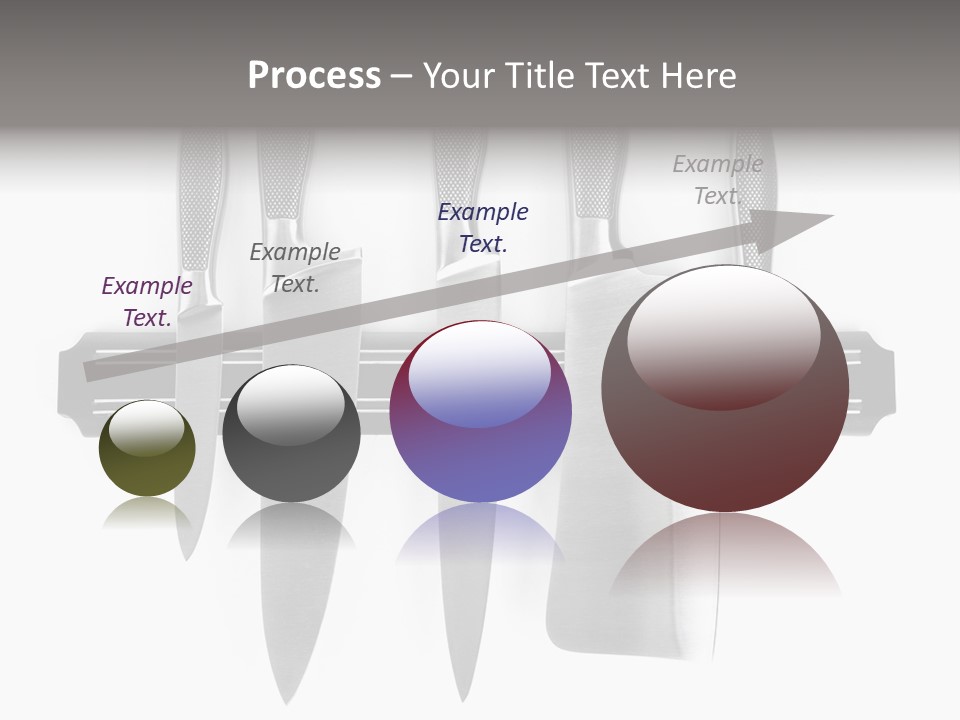 Process – Your Title Text Here

Example Text.

Example Text.

Example Text.

Example Text.